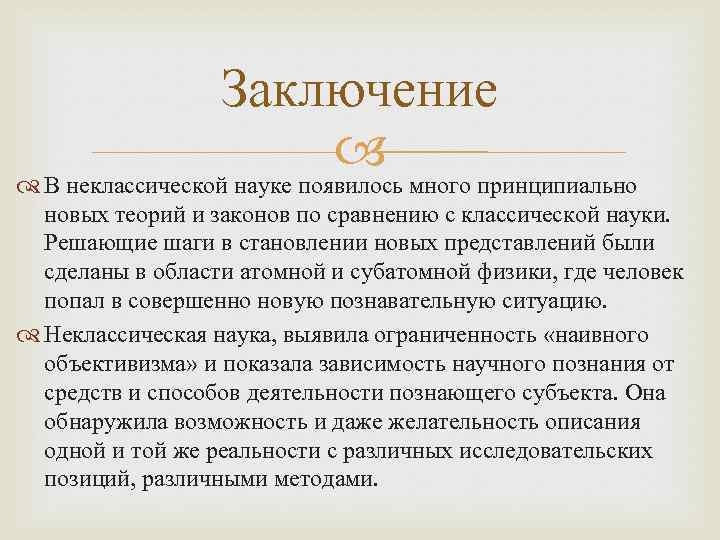 Заключение

В неклассической науке появилось много принципиально новых теорий и законов по сравнению с классической науки. Решающие шаги в становлении новых представлений были сделаны в области атомной и субатомной физики, где человек попал в совершенно новую познавательную ситуацию.

Неклассическая наука, выявила ограниченность «наивного объективизма» и показала зависимость научного познания от средств и способов деятельности познающего субъекта. Она обнаружила возможность и даже желательность описания одной и той же реальности с различных исследовательских позиций, различными методами.